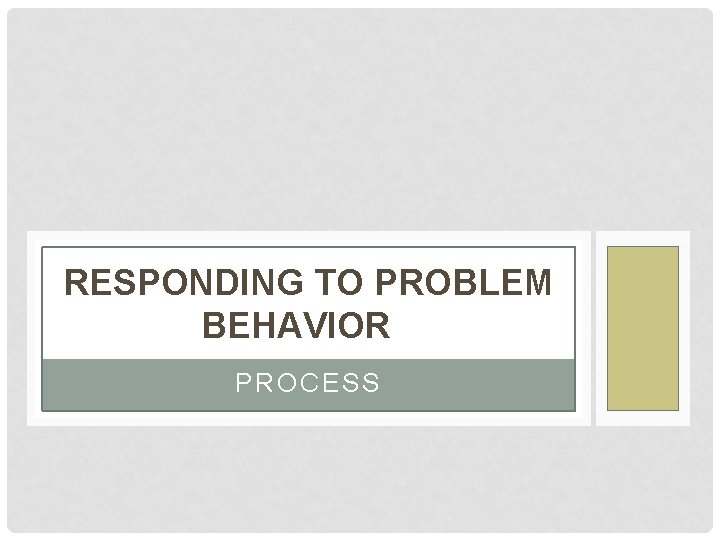 RESPONDING TO PROBLEM BEHAVIOR

PROCESS